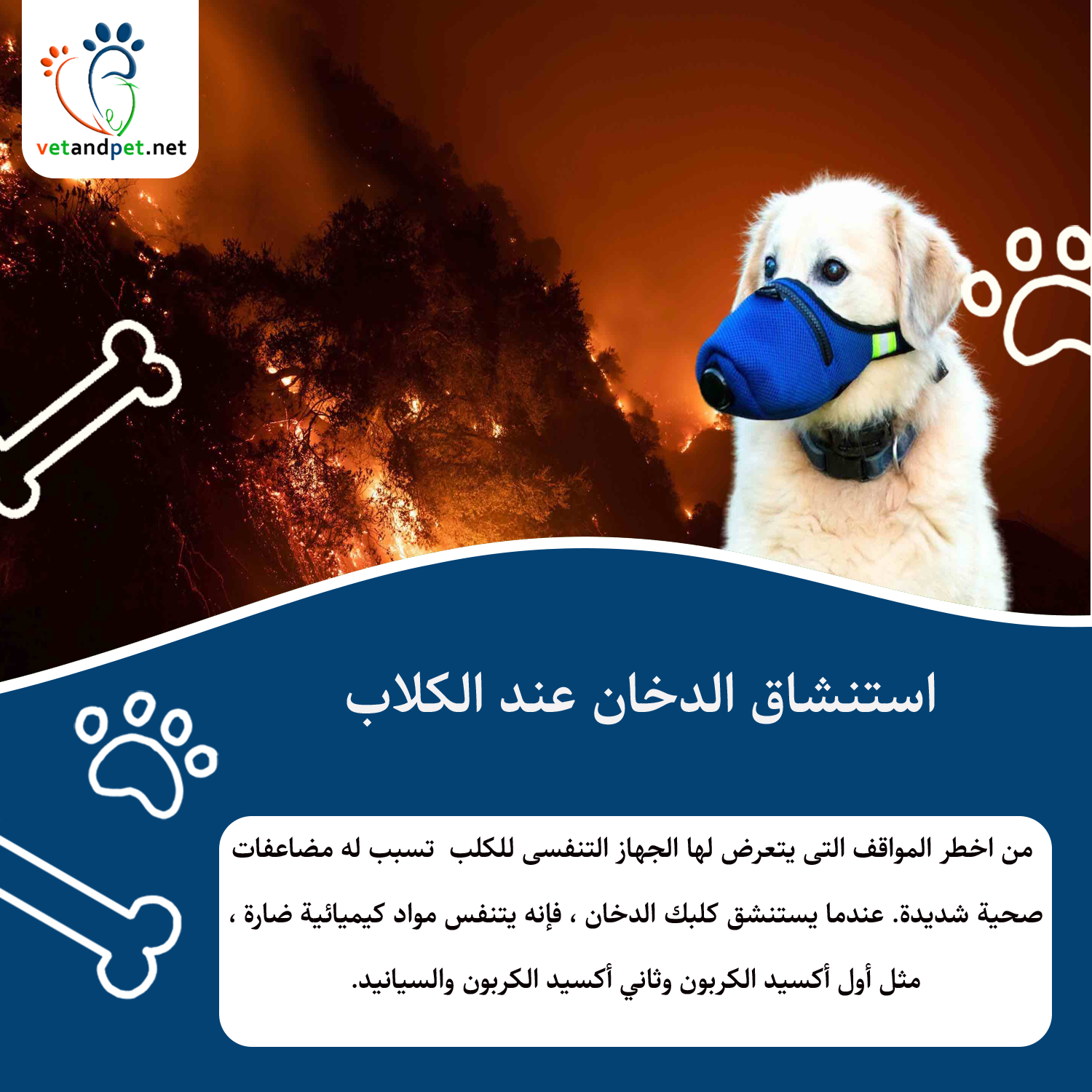 vetandpet.net

استنشاق الدخان عند الكلاب

من اخطر المواقف التى يتعرض لها الجهاز التنفسى للكلب تسبب له مضاعفات صحية شديدة. عندما يستنشق كلبك الدخان ، فإنه يتنفس مواد كيميائية ضارة ، مثل أول أكسيد الكربون وثاني أكسيد الكربون والسيانيد.